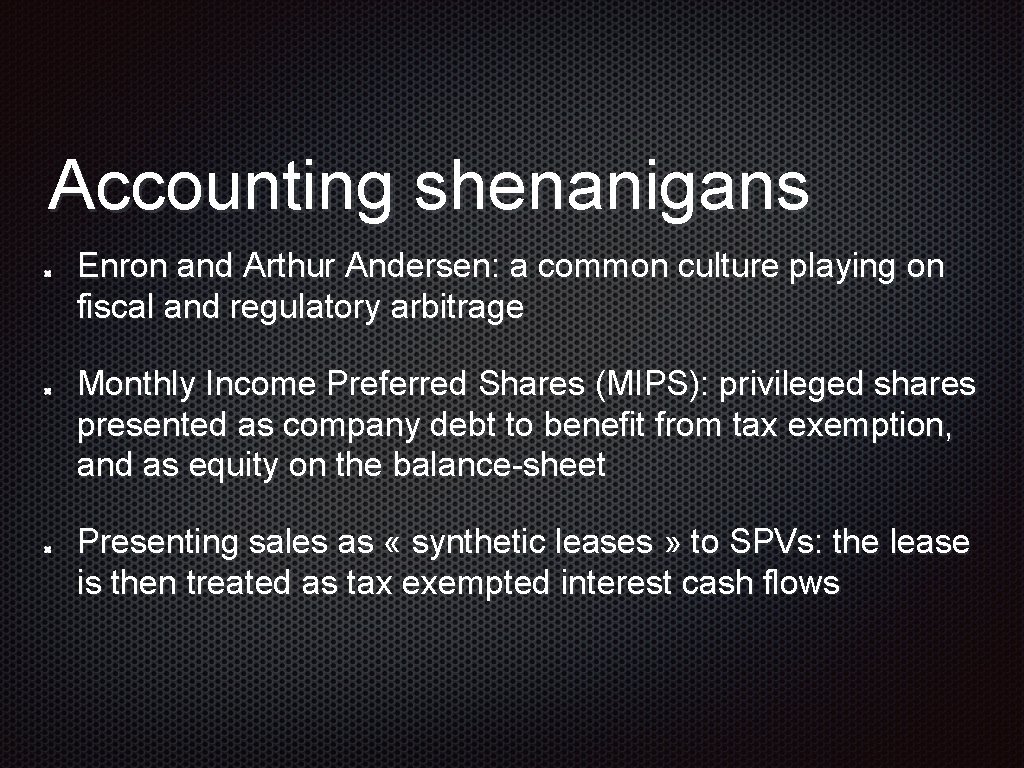 Accounting shenanigans

Enron and Arthur Andersen: a common culture playing on fiscal and regulatory arbitrage

Monthly Income Preferred Shares (MIPS): privileged shares presented as company debt to benefit from tax exemption, and as equity on the balance-sheet

Presenting sales as « synthetic leases » to SPVs: the lease is then treated as tax exempted interest cash flows